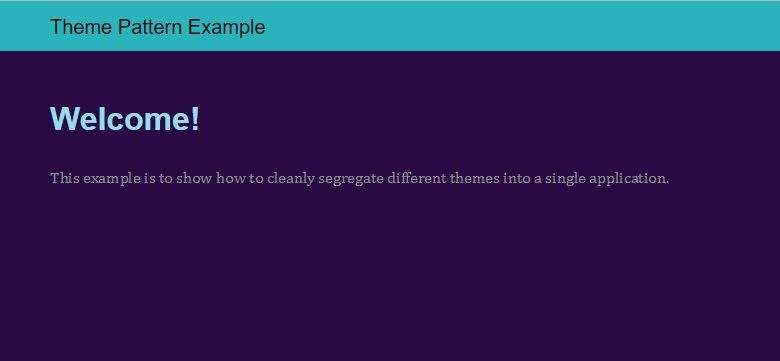 Theme Pattern Example

Welcome!

This example is to show how to cleanly segregate different themes into a single application.